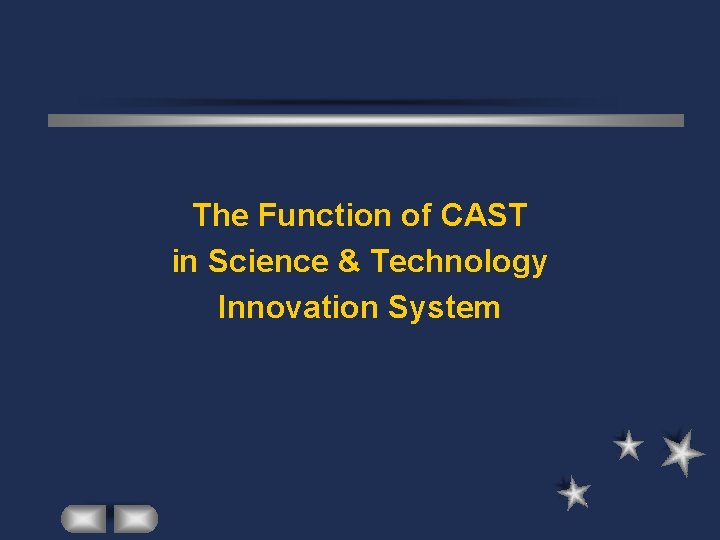 The Function of CAST in Science & Technology Innovation System